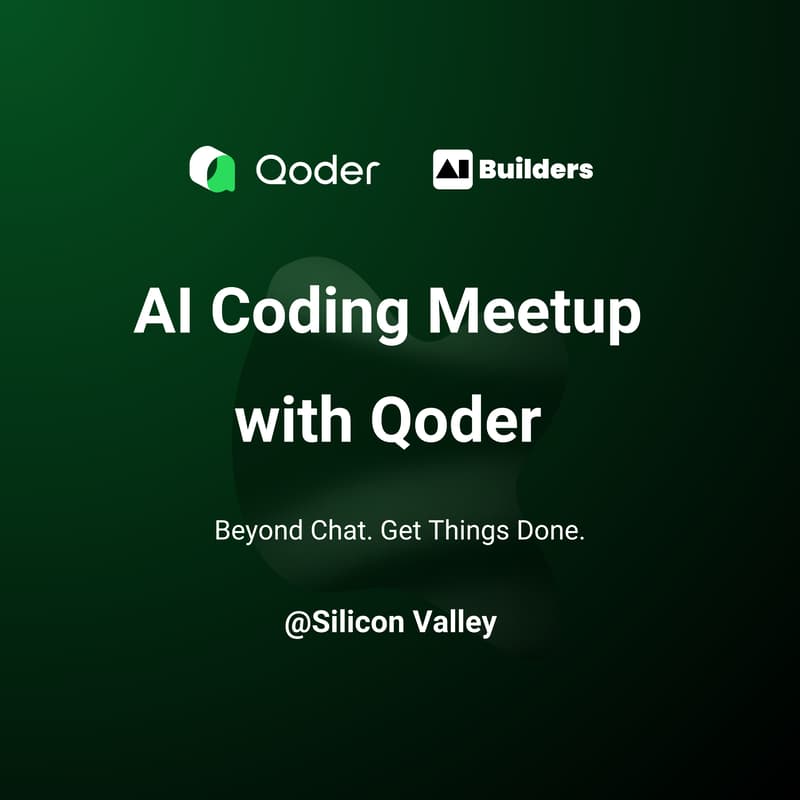 Qoder AI Builders

AI Coding Meetup with Qoder

Beyond Chat. Get Things Done.

@Silicon Valley